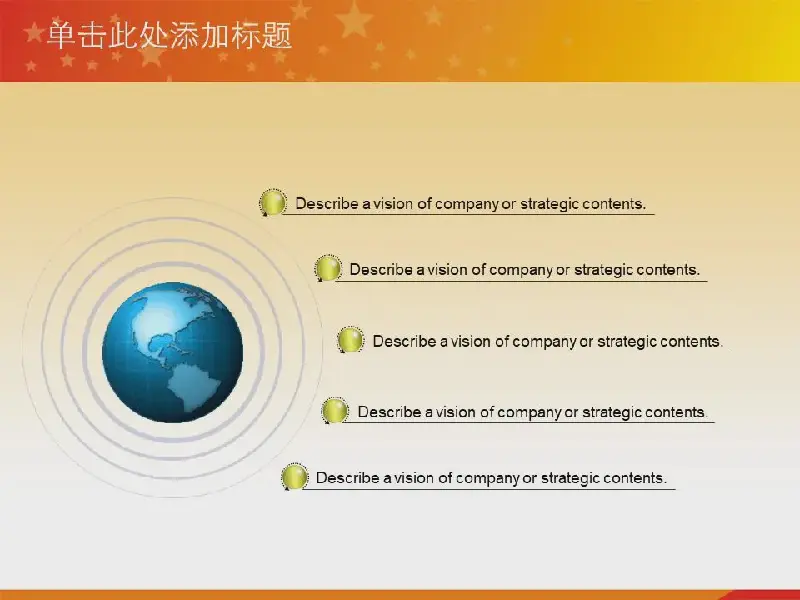 单击此处添加标题

Describe a vision of company or strategic contents.

Describe a vision of company or strategic contents.

Describe a vision of company or strategic contents.

Describe a vision of company or strategic contents.

Describe a vision of company or strategic contents.